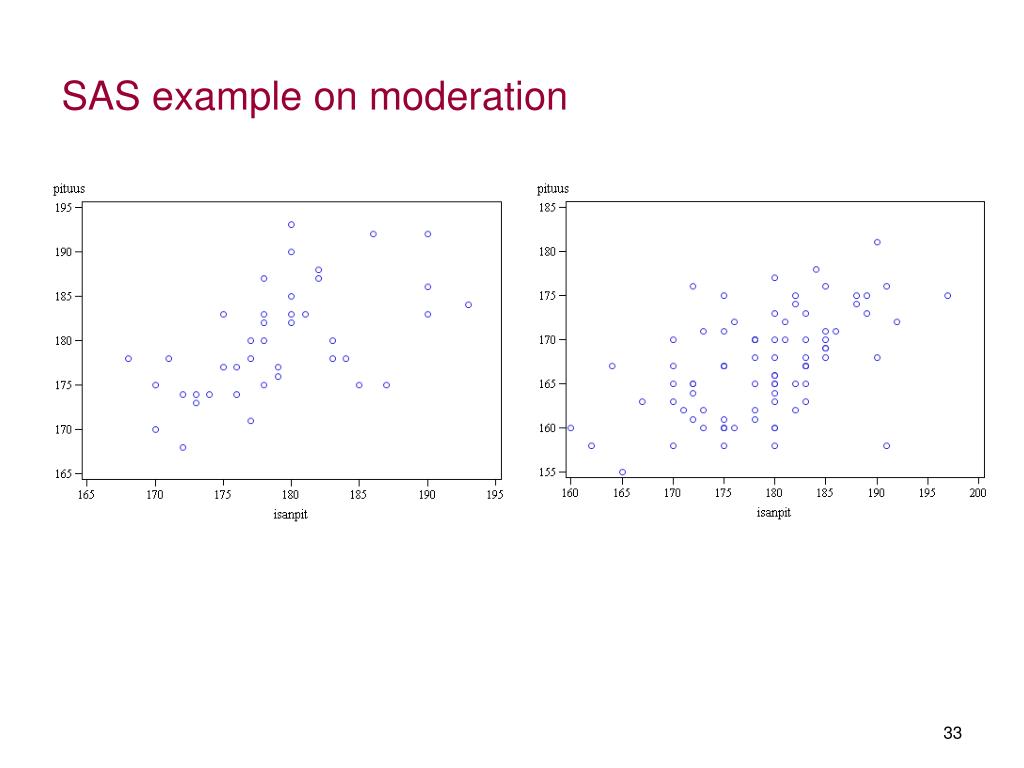 SAS example on moderation

pituus
195
190
185
180
175
170
165
165 170 175 180 185 190 195
isanpit

pituus
185
180
175
170
165
160
155
160 165 170 175 180 185 190 195 200
isanpit

33